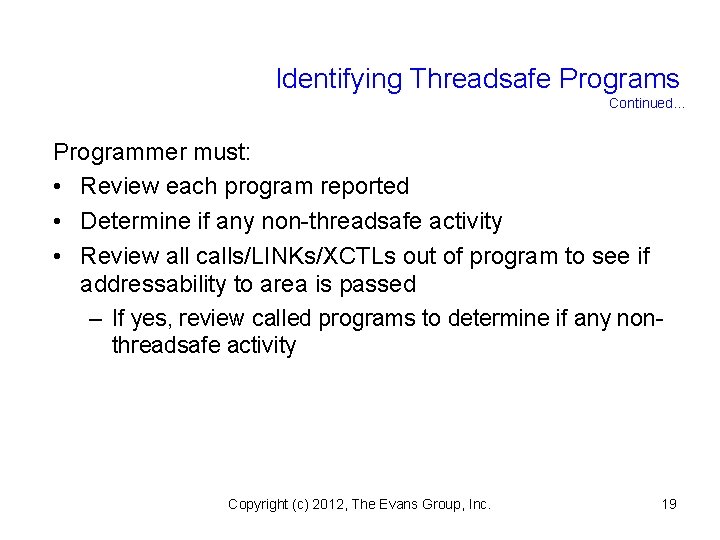 Identifying Threadsafe Programs
Continued...

Programmer must:
• Review each program reported
• Determine if any non-threadsafe activity
• Review all calls/LINKs/XCTLs out of program to see if addressability to area is passed
– If yes, review called programs to determine if any non-threadsafe activity

Copyright (c) 2012, The Evans Group, Inc.
19